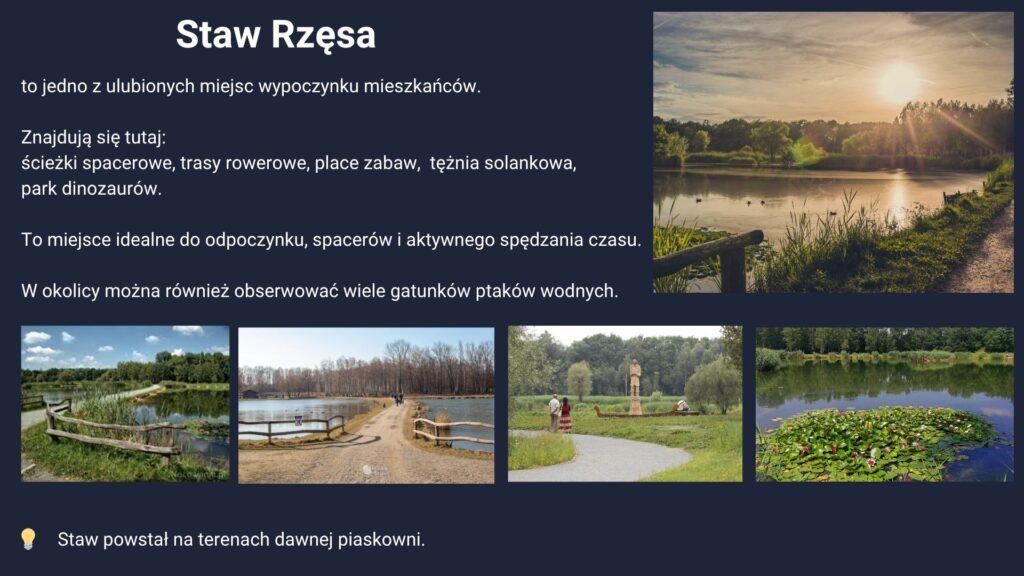 Staw Rzęsa

to jedno z ulubionych miejsc wypoczynku mieszkańców.

Znajdują się tutaj:
ścieżki spacerowe, trasy rowerowe, place zabaw, tężnia solankowa, park dinozaurów.

To miejsce idealne do odpoczynku, spacerów i aktywnego spędzania czasu.

W okolicy można również obserwować wiele gatunków ptaków wodnych.

Staw powstał na terenach dawnej piaskowni.